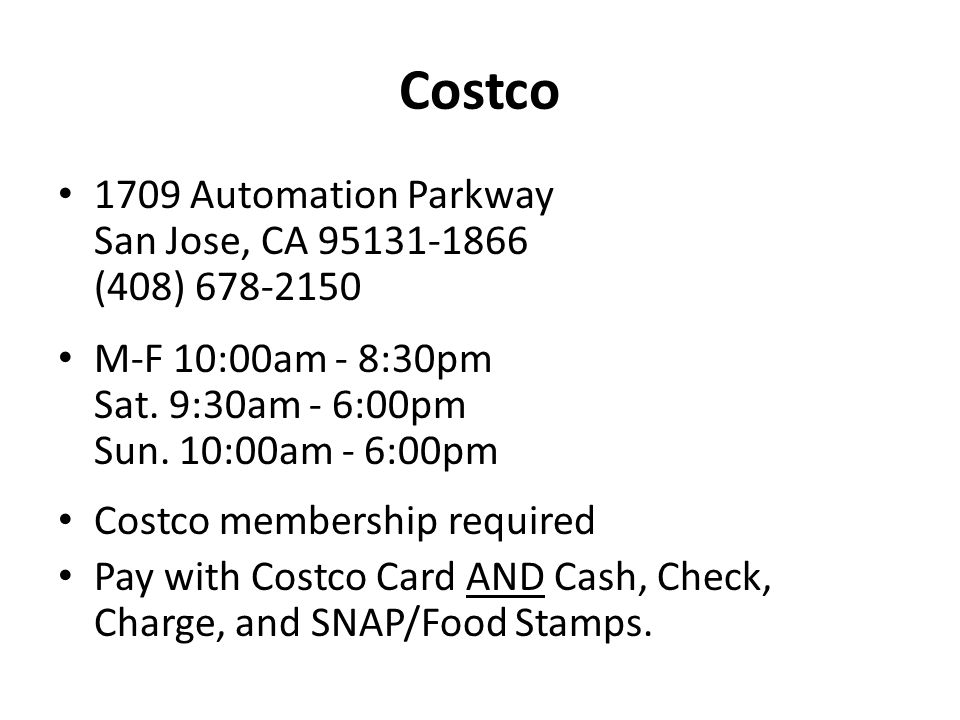 Costco

• 1709 Automation Parkway
San Jose, CA 95131-1866
(408) 678-2150

• M-F 10:00am - 8:30pm
Sat. 9:30am - 6:00pm
Sun. 10:00am - 6:00pm

• Costco membership required

• Pay with Costco Card AND Cash, Check, Charge, and SNAP/Food Stamps.